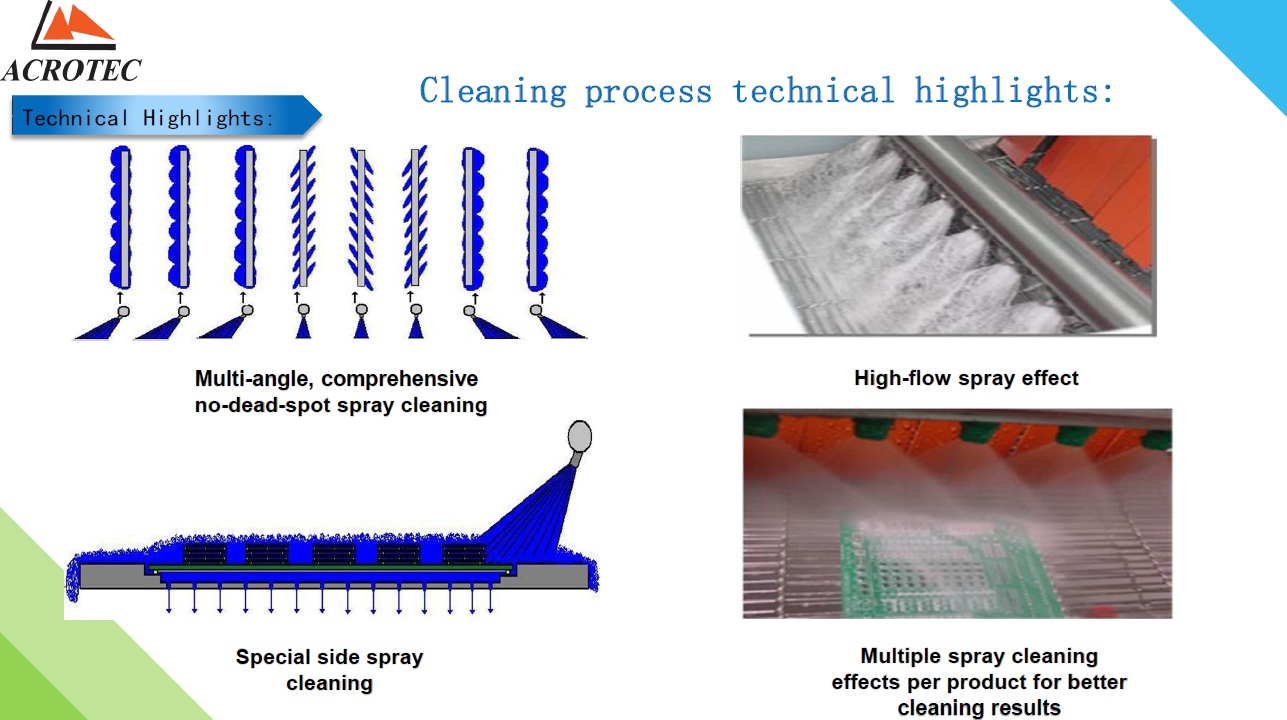 ACROTEC

Technical Highlights:

Cleaning process technical highlights:

Multi-angle, comprehensive no-dead-spot spray cleaning

High-flow spray effect

Special side spray cleaning

Multiple spray cleaning effects per product for better cleaning results